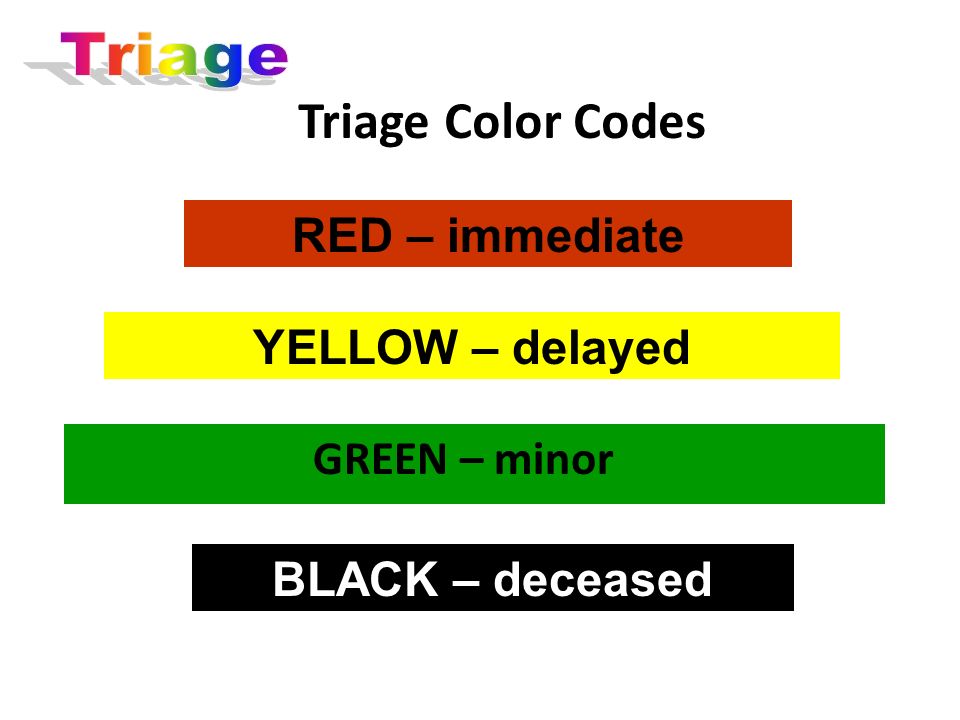 Triage

Triage Color Codes

RED – immediate

YELLOW – delayed

GREEN – minor

BLACK – deceased